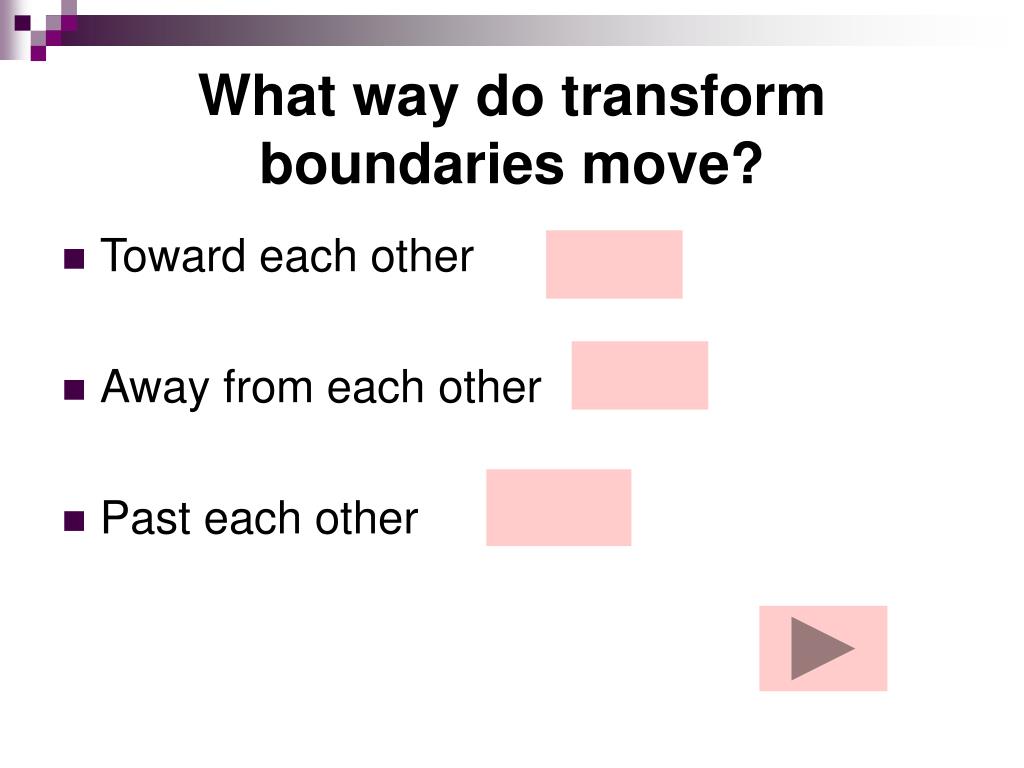 What way do transform boundaries move?

Toward each other

Away from each other

Past each other